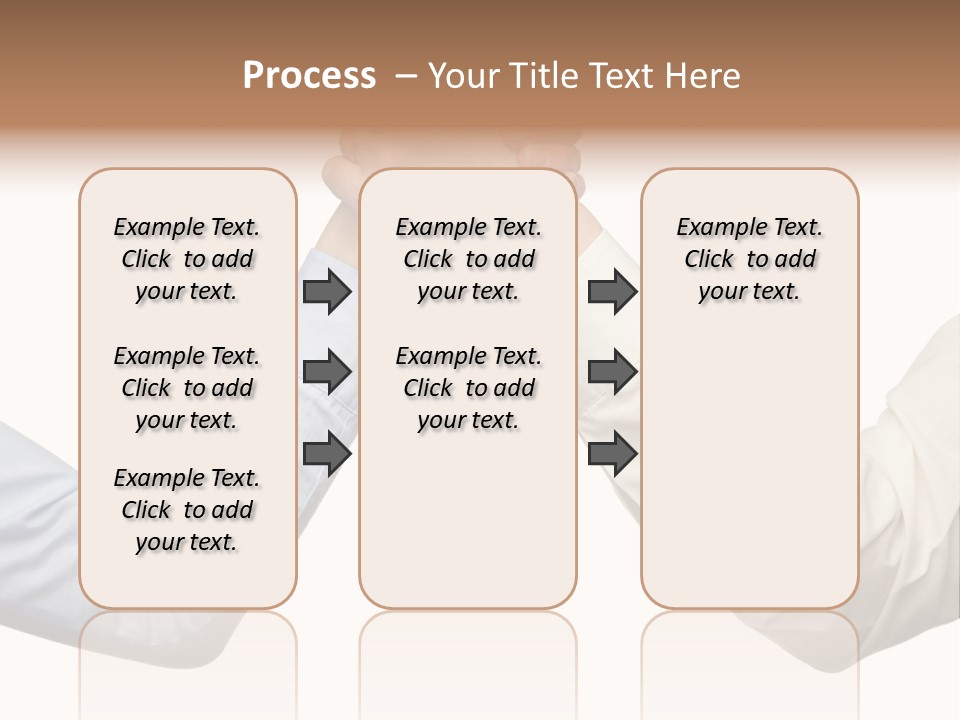 Process – Your Title Text Here

Example Text. Click to add your text.

Example Text. Click to add your text.

Example Text. Click to add your text.

Example Text. Click to add your text.

Example Text. Click to add your text.

Example Text. Click to add your text.